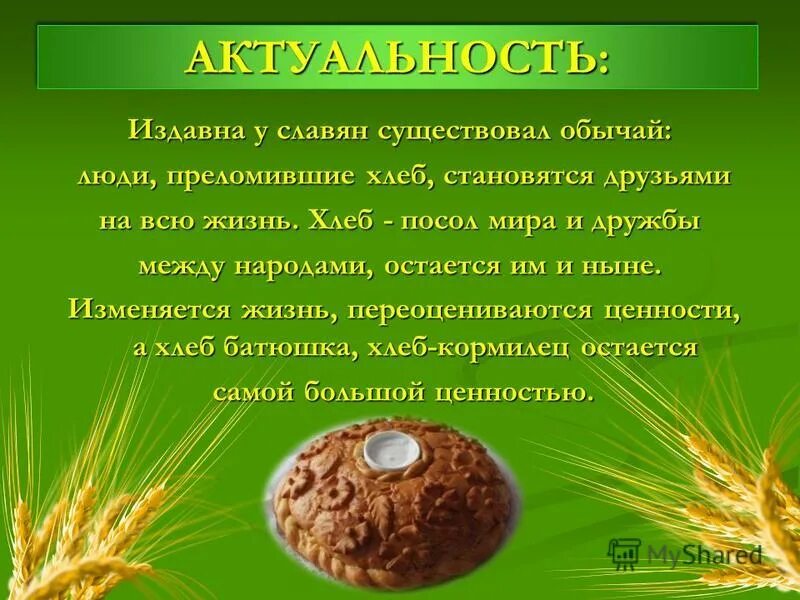 АКТУАЛЬНОСТЬ:

Издавна у славян существовал обычай: люди, преломившие хлеб, становятся друзьями на всю жизнь. Хлеб - посол мира и дружбы между народами, остается им и ныне. Изменяется жизнь, переоцениваются ценности, а хлеб батюшка, хлеб-кормилец остается самой большой ценностью.

MyShared